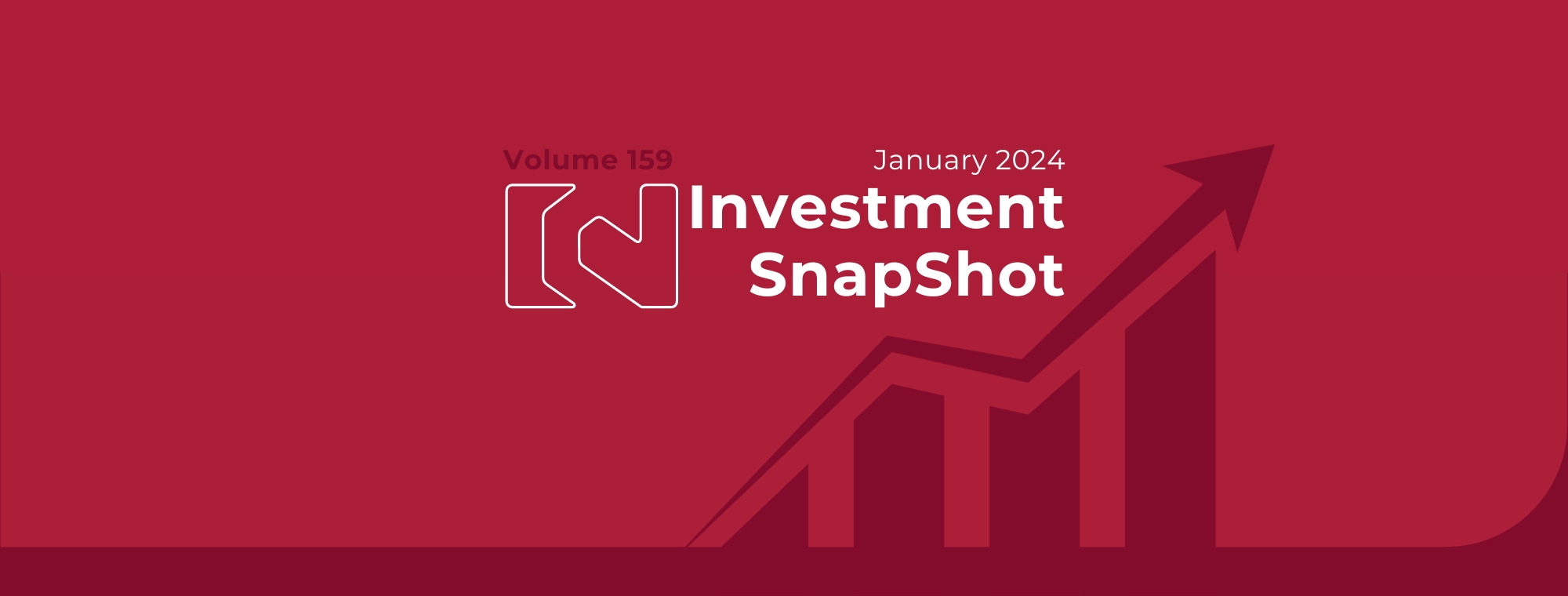 Volume 159

January 2024

Investment SnapShot